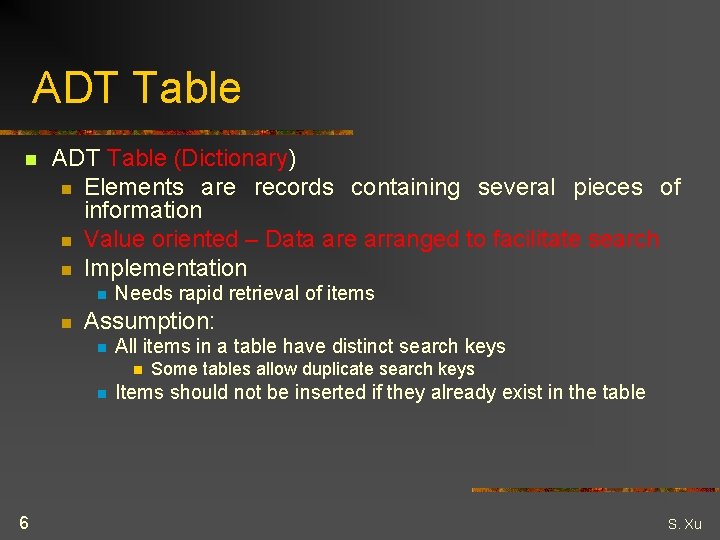 ADT Table

ADT Table (Dictionary)

Elements are records containing several pieces of information

Value oriented – Data are arranged to facilitate search

Implementation

Needs rapid retrieval of items

Assumption:

All items in a table have distinct search keys

Some tables allow duplicate search keys

Items should not be inserted if they already exist in the table

6

S. Xu